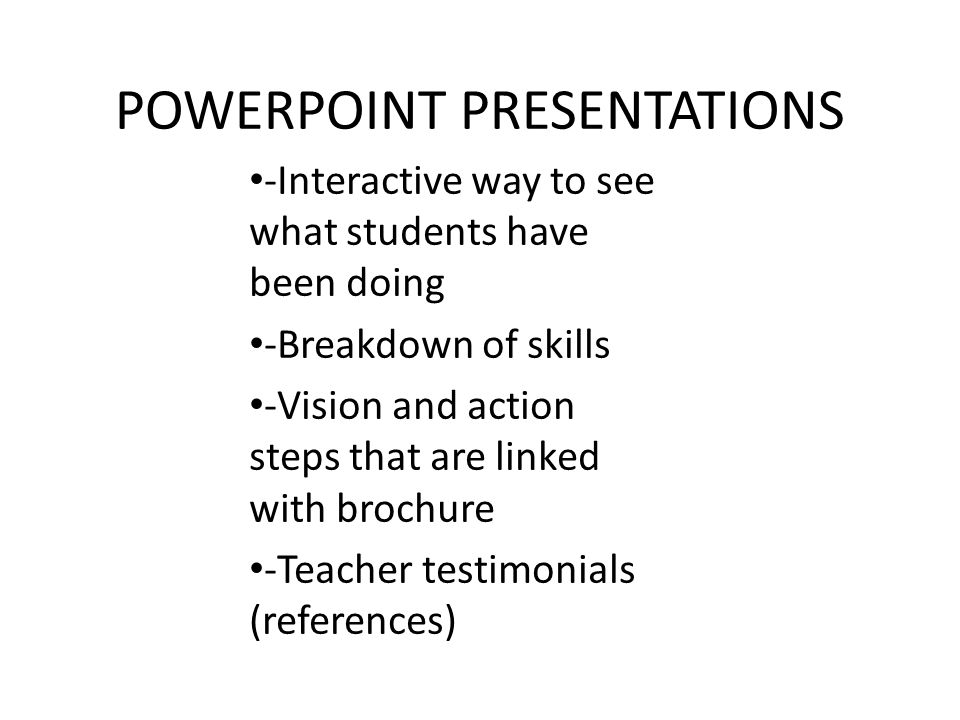 POWERPOINT PRESENTATIONS

•-Interactive way to see what students have been doing

•-Breakdown of skills

•-Vision and action steps that are linked with brochure

•-Teacher testimonials (references)